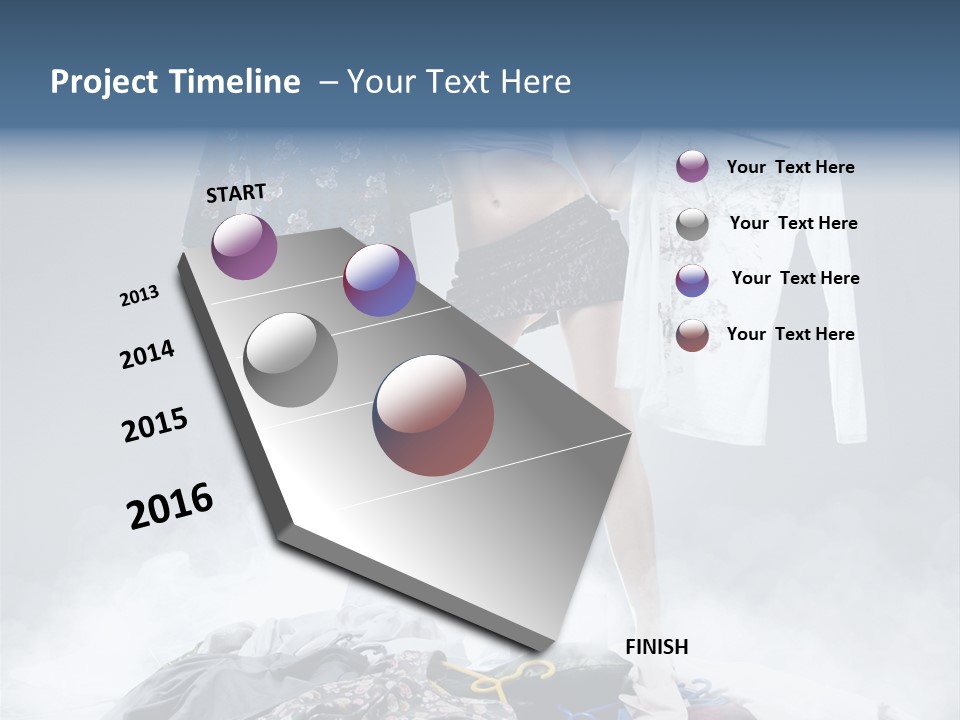 Project Timeline – Your Text Here

START

2013

2014

2015

2016

FINISH

Your Text Here

Your Text Here

Your Text Here

Your Text Here